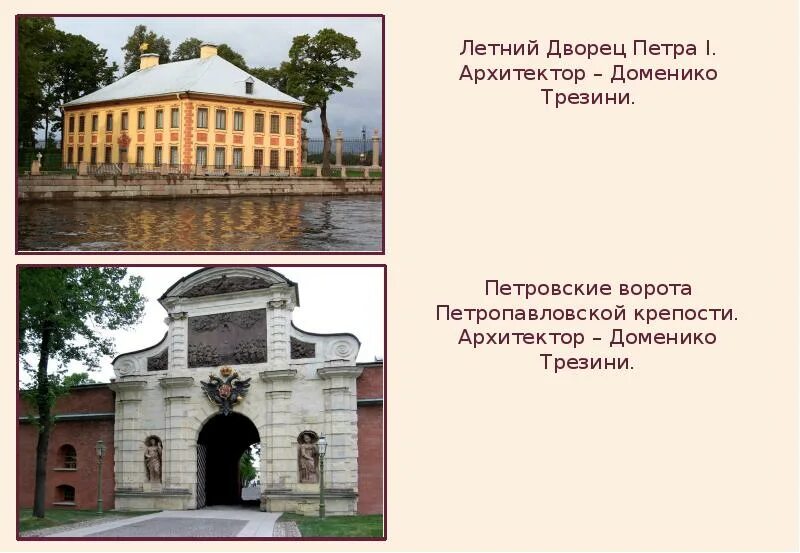 Летний Дворец Петра I. Архитектор – Доменико Трезини.

Петровские ворота Петропавловской крепости. Архитектор – Доменико Трезини.